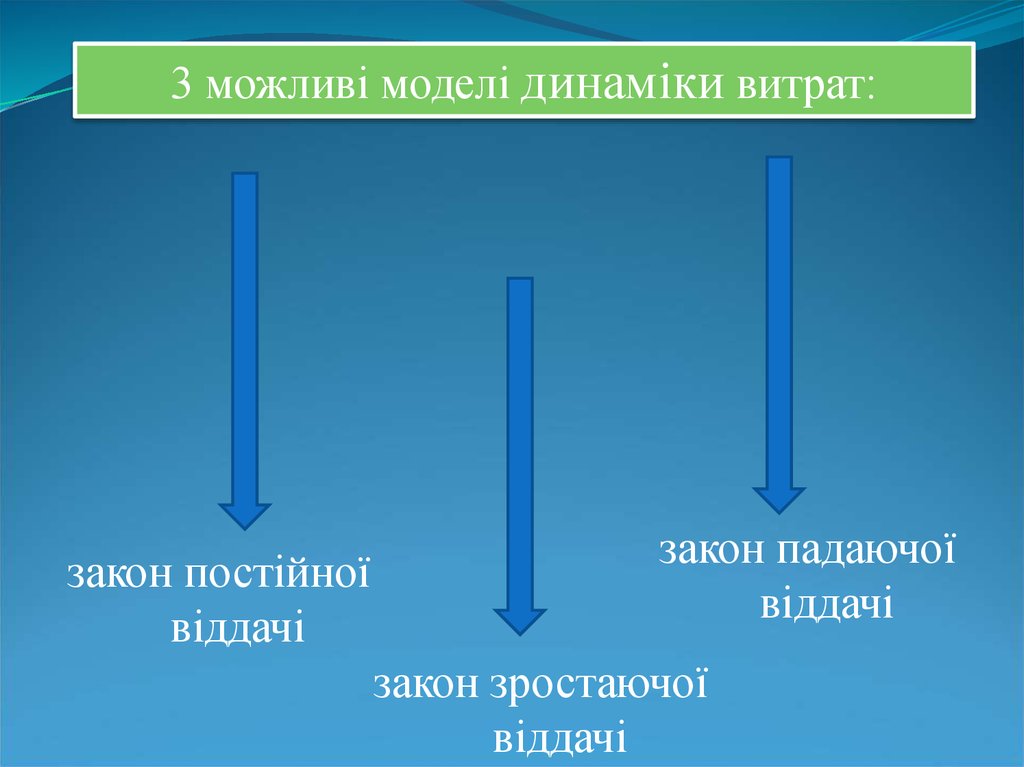 3 можливі моделі динаміки витрат:

закон постійної віддачі

закон зростаючої віддачі

закон падаючої віддачі